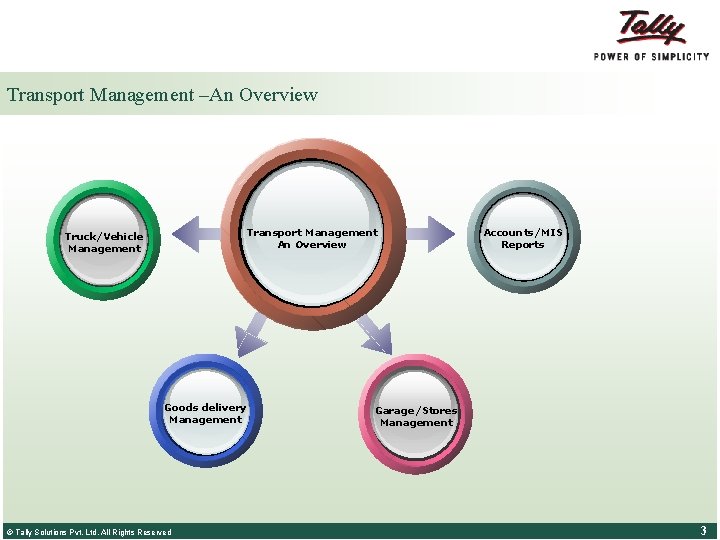 Tally
POWER OF SIMPLICITY

Transport Management –An Overview

Truck/Vehicle Management

Transport Management An Overview

Accounts/MIS Reports

Goods delivery Management

Garage/Stores Management

© Tally Solutions Pvt. Ltd. All Rights Reserved

3